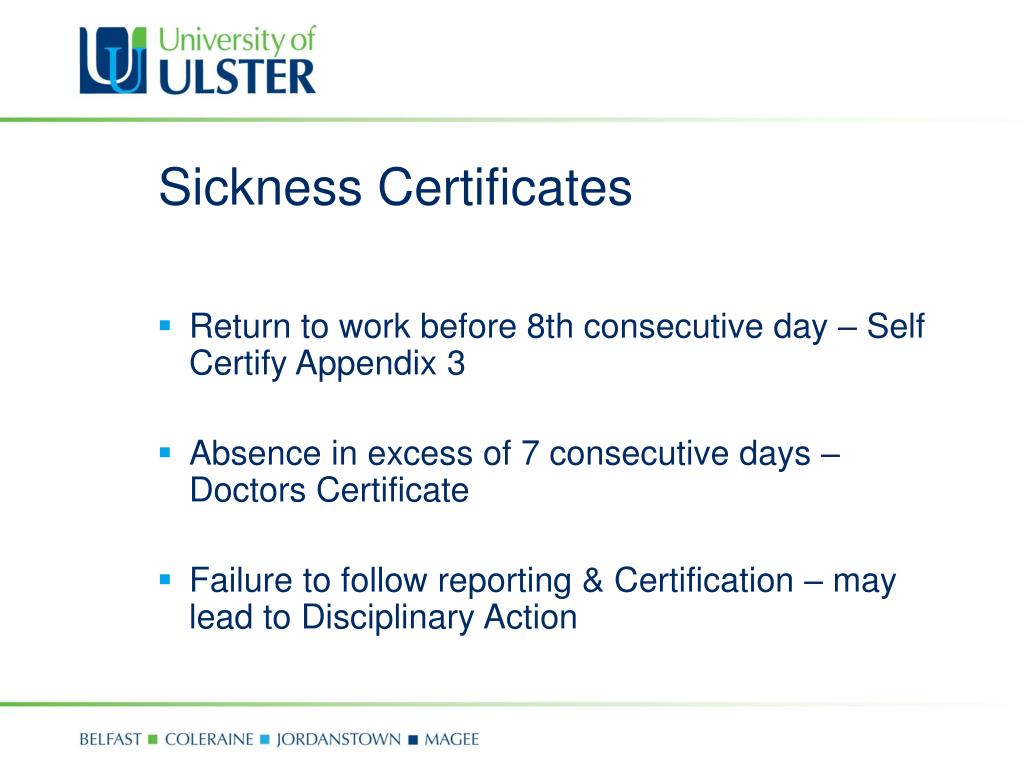 University of ULSTER

Sickness Certificates

▪ Return to work before 8th consecutive day – Self Certify Appendix 3

▪ Absence in excess of 7 consecutive days – Doctors Certificate

▪ Failure to follow reporting & Certification – may lead to Disciplinary Action

BELFAST ■ COLERAINE ■ JORDANSTOWN ■ MAGEE